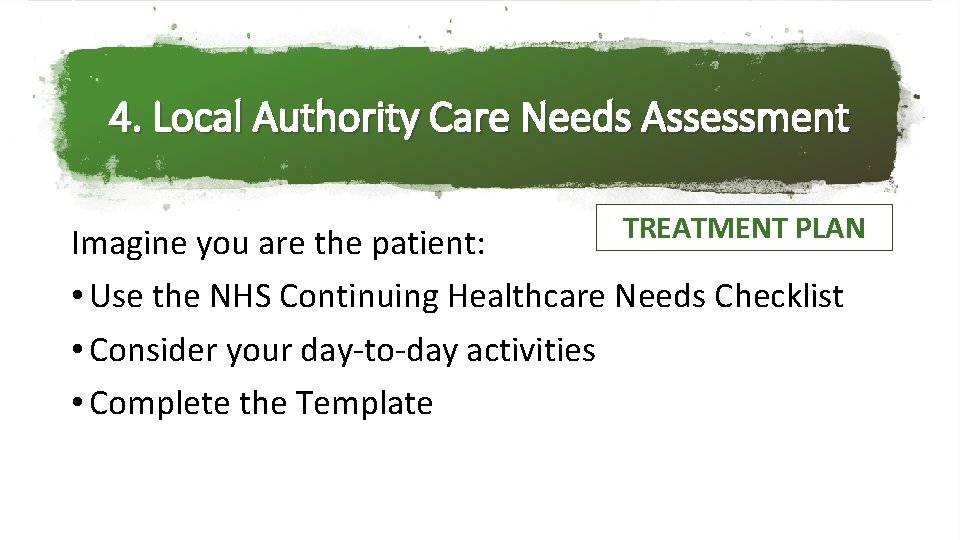 4. Local Authority Care Needs Assessment

TREATMENT PLAN

Imagine you are the patient:

• Use the NHS Continuing Healthcare Needs Checklist

• Consider your day-to-day activities

• Complete the Template